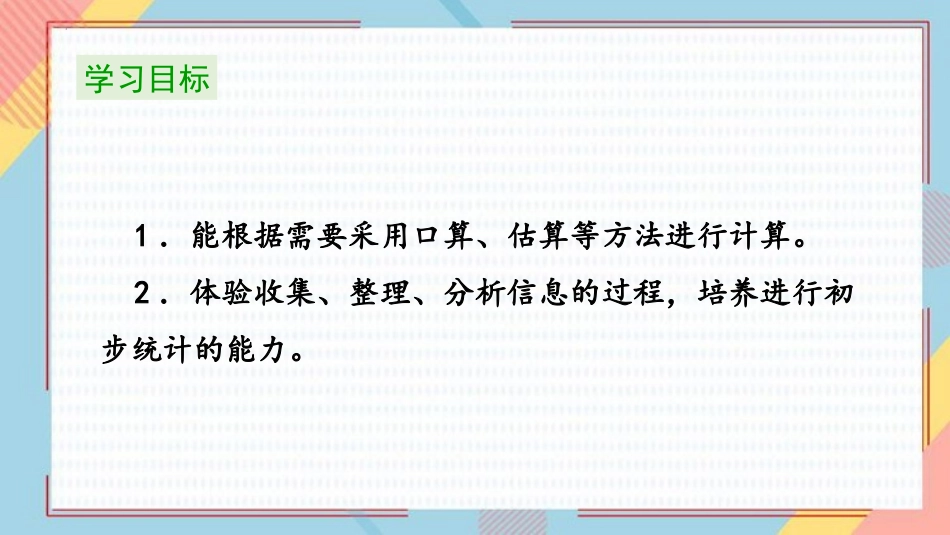 学习目标

1．能根据需要采用口算、估算等方法进行计算。

2．体验收集、整理、分析信息的过程，培养进行初步统计的能力。